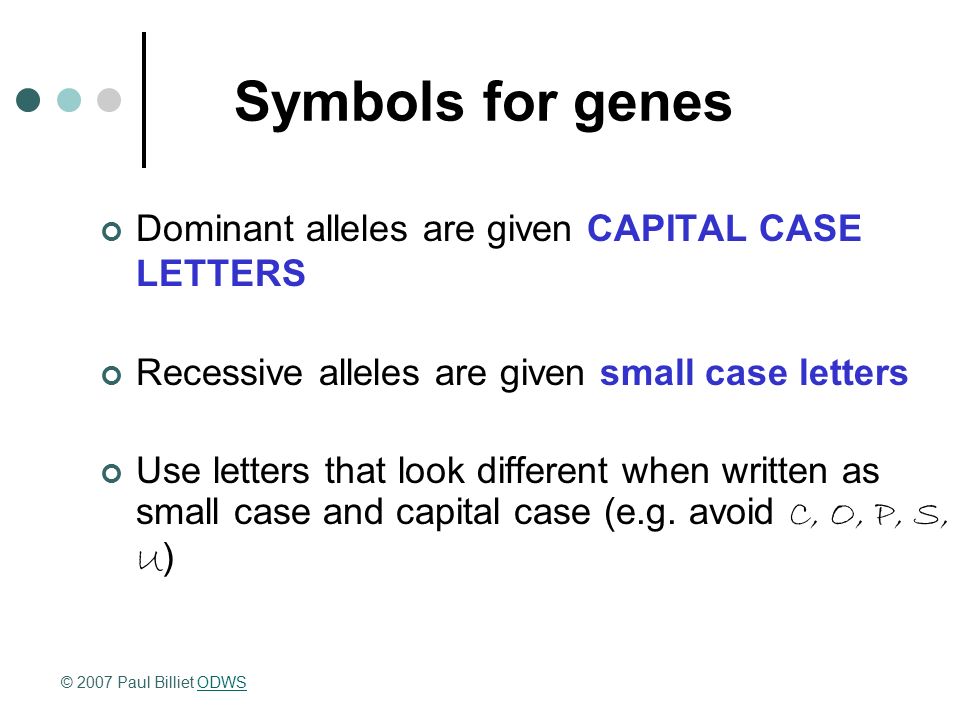 Symbols for genes

Dominant alleles are given CAPITAL CASE LETTERS

Recessive alleles are given small case letters

Use letters that look different when written as small case and capital case (e.g. avoid C, O, P, S, U)

© 2007 Paul Billiet ODWS